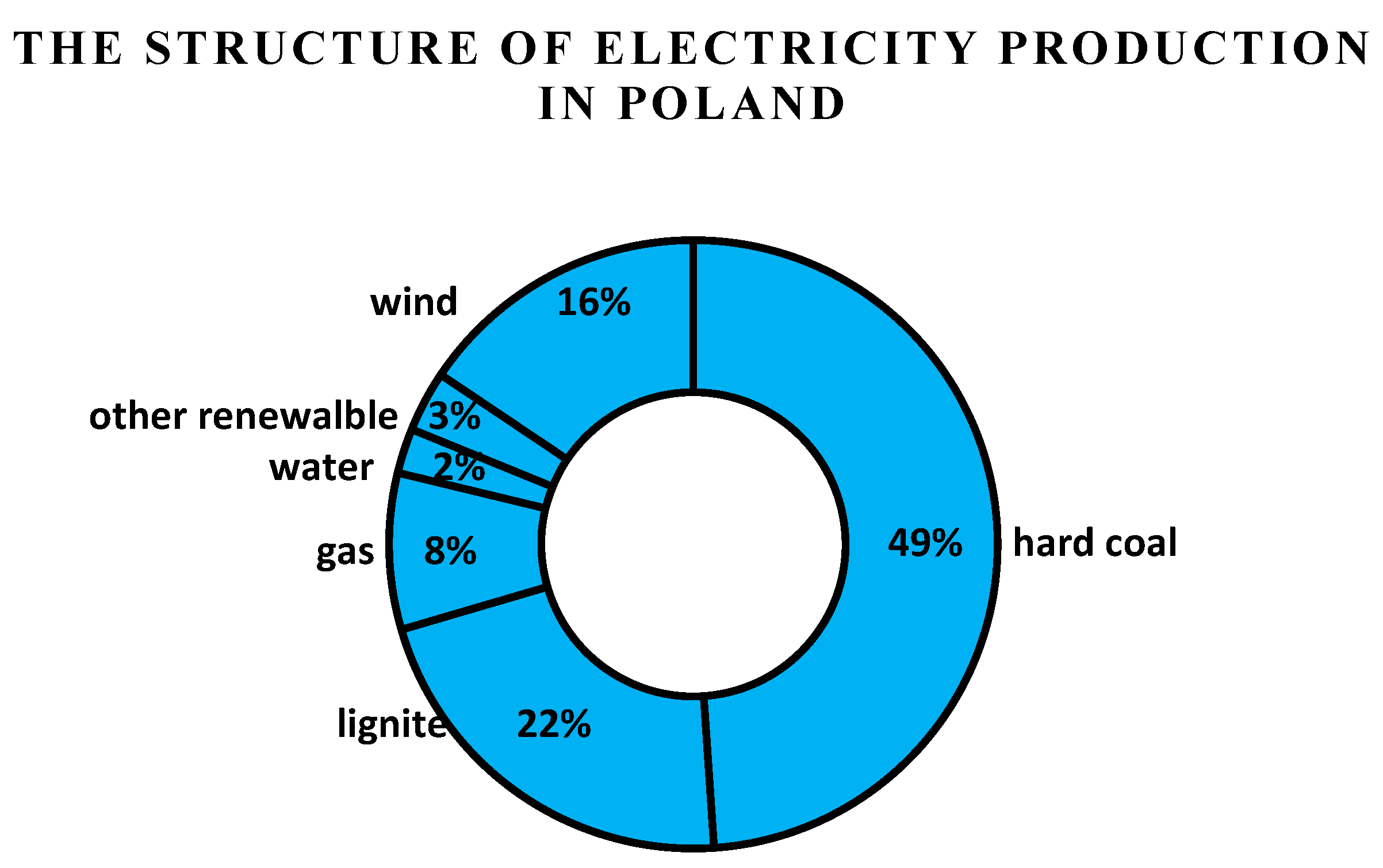 THE STRUCTURE OF ELECTRICITY PRODUCTION IN POLAND

wind
16%
other renewalble
3%
water
2%
gas
8%
lignite
22%
49%
hard coal